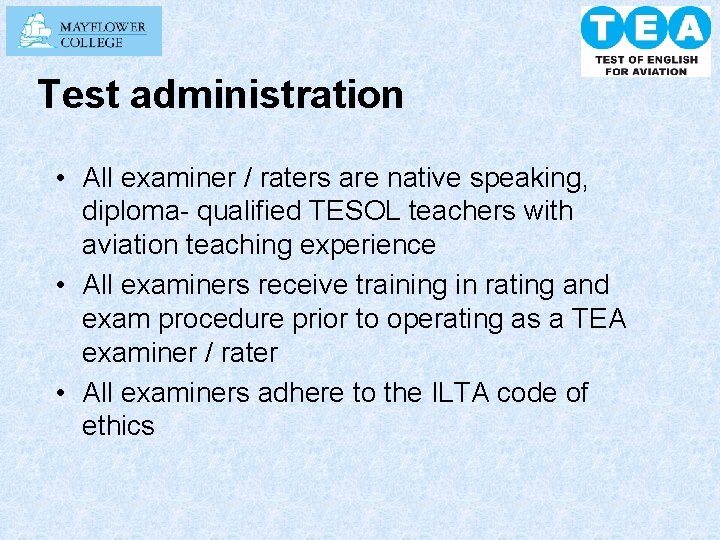 MAYFLOWER COLLEGE

TEA
TEST OF ENGLISH FOR AVIATION

Test administration

• All examiner / raters are native speaking, diploma- qualified TESOL teachers with aviation teaching experience
• All examiners receive training in rating and exam procedure prior to operating as a TEA examiner / rater
• All examiners adhere to the ILTA code of ethics